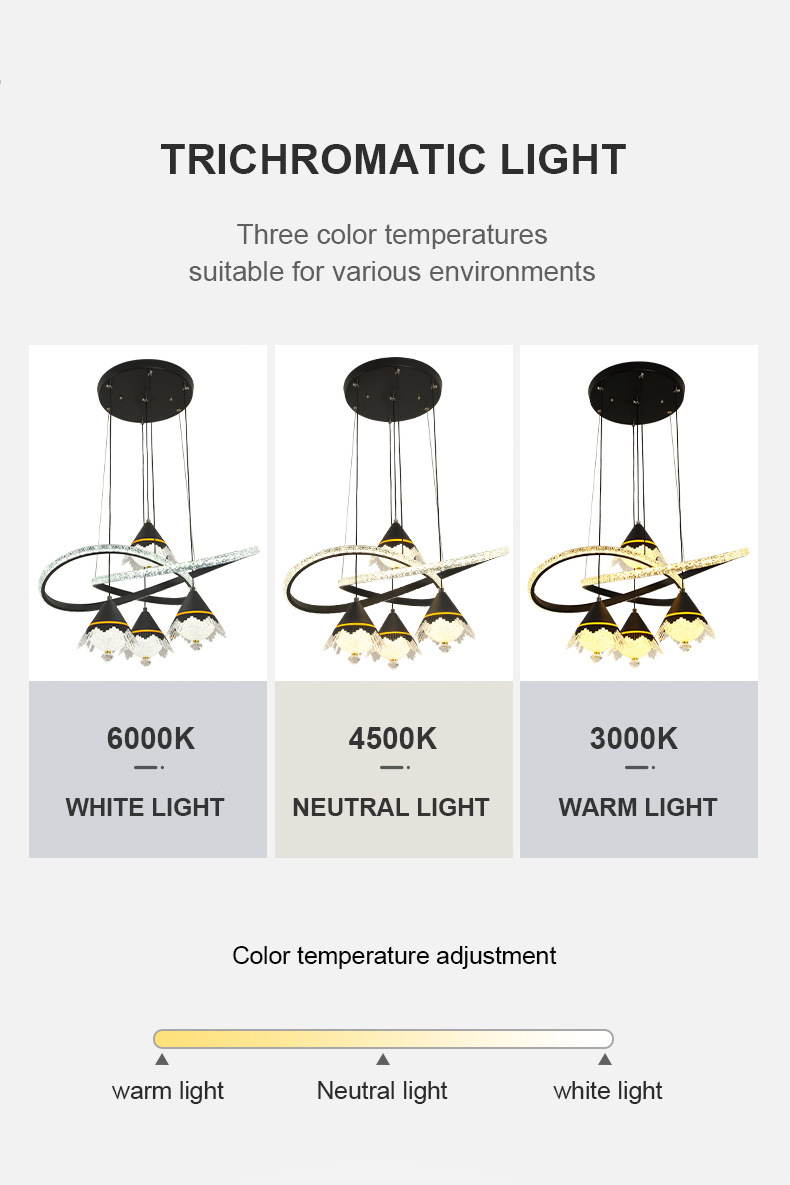 TRICHROMATIC LIGHT

Three color temperatures
suitable for various environments

6000K

WHITE LIGHT

4500K

NEUTRAL LIGHT

3000K

WARM LIGHT

Color temperature adjustment

warm light

Neutral light

white light